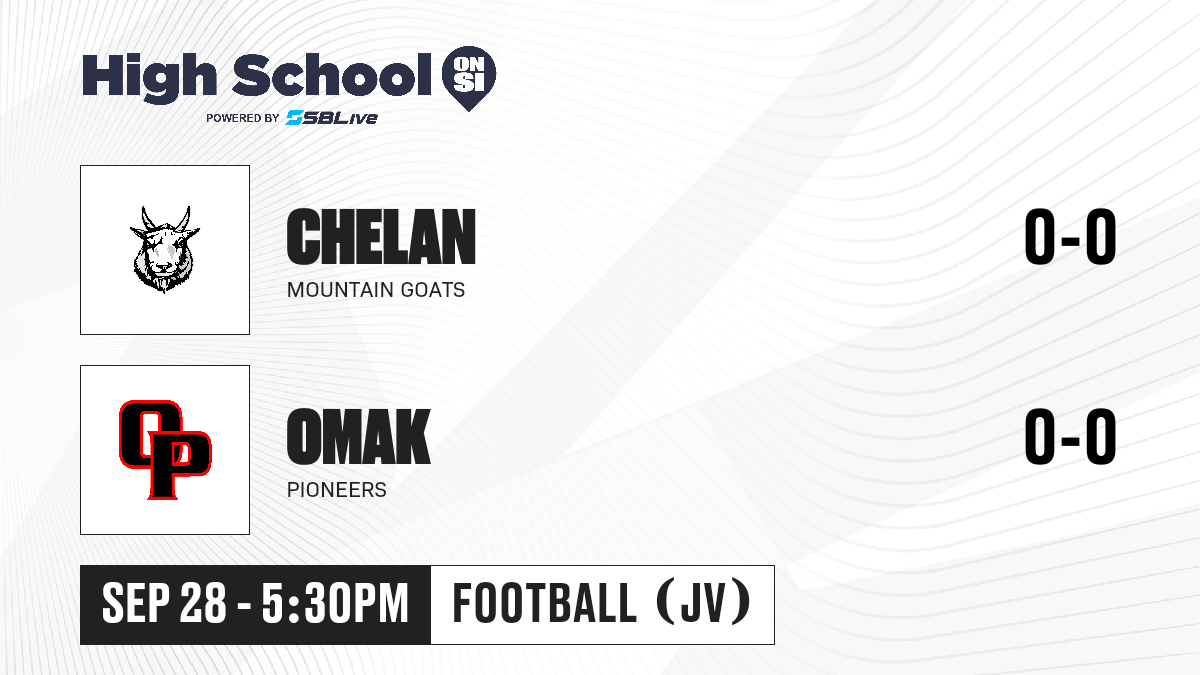 High School ON SI
POWERED BY SBLive

CHELAN
MOUNTAIN GOATS
0-0

OP

OMAK
PIONEERS
0-0

SEP 28 - 5:30PM
FOOTBALL (JV)